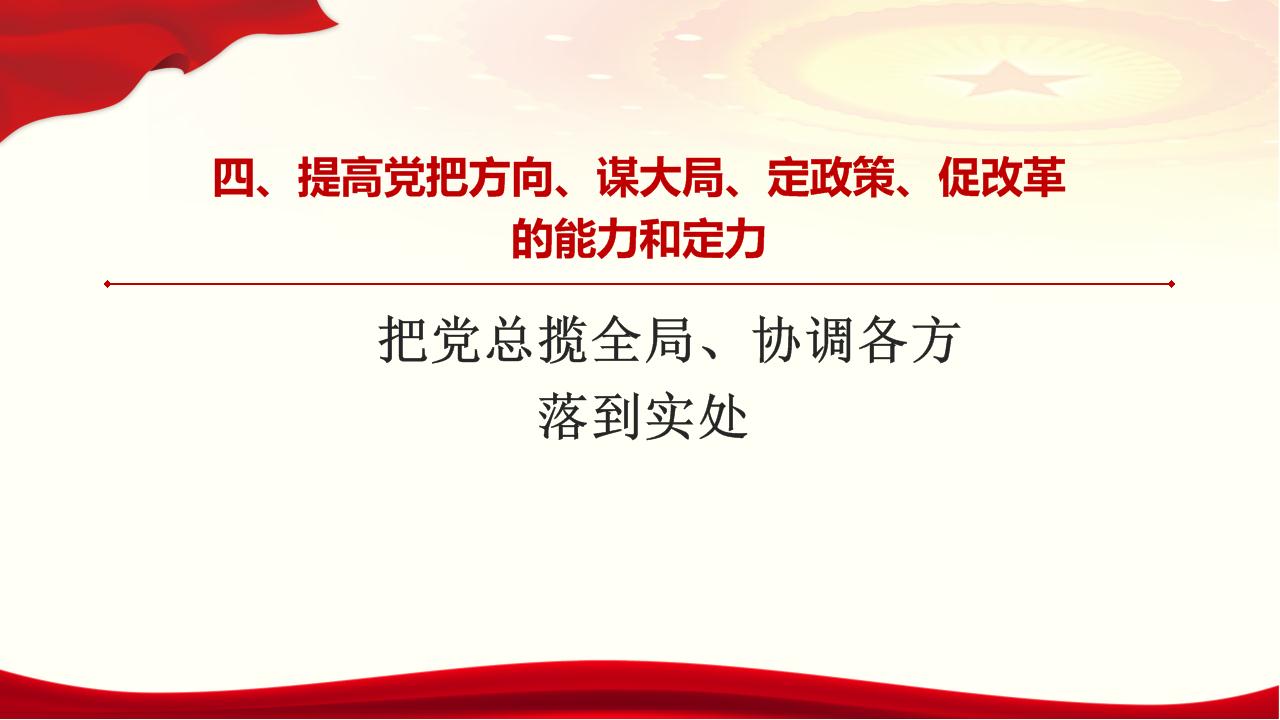 四、提高党把方向、谋大局、定政策、促改革的能力和定力

把党总揽全局、协调各方落到实处